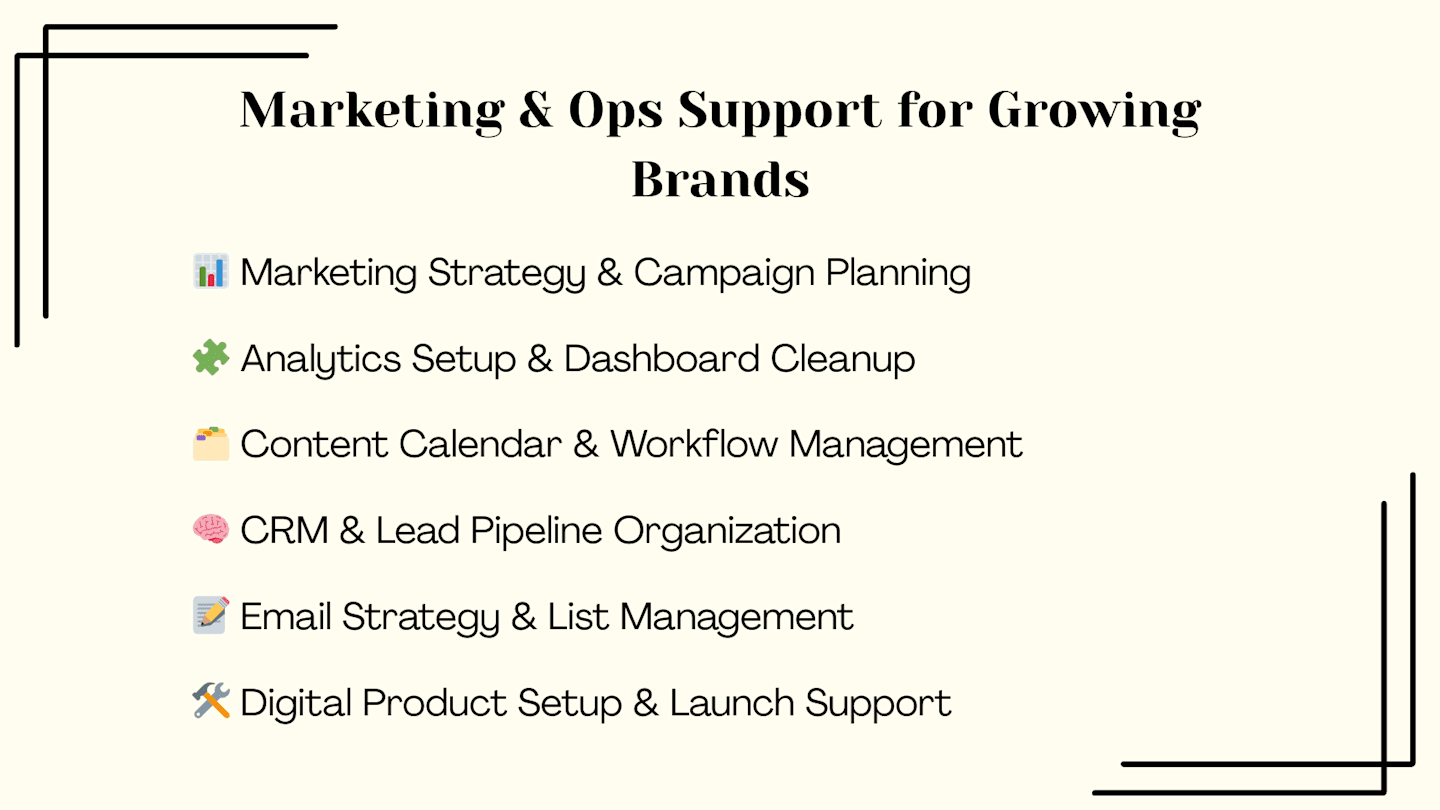 Marketing & Ops Support for Growing Brands

📊 Marketing Strategy & Campaign Planning

🧩 Analytics Setup & Dashboard Cleanup

🗂️ Content Calendar & Workflow Management

🧠 CRM & Lead Pipeline Organization

📝 Email Strategy & List Management

🛠️ Digital Product Setup & Launch Support